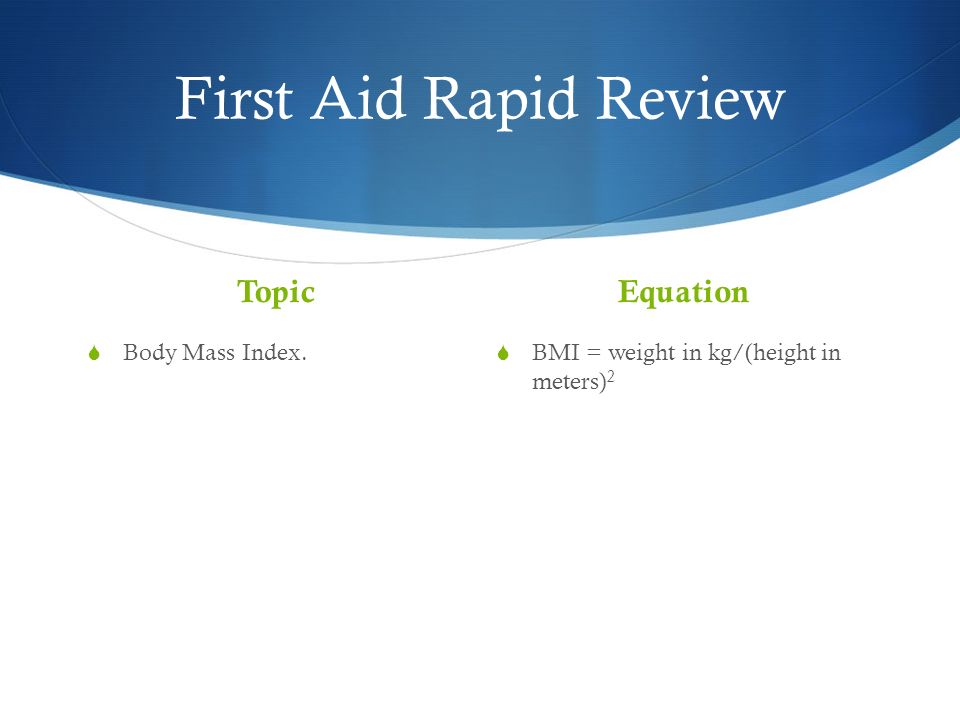 First Aid Rapid Review

Topic

Body Mass Index.

Equation

BMI = weight in kg/(height in meters)$^2$